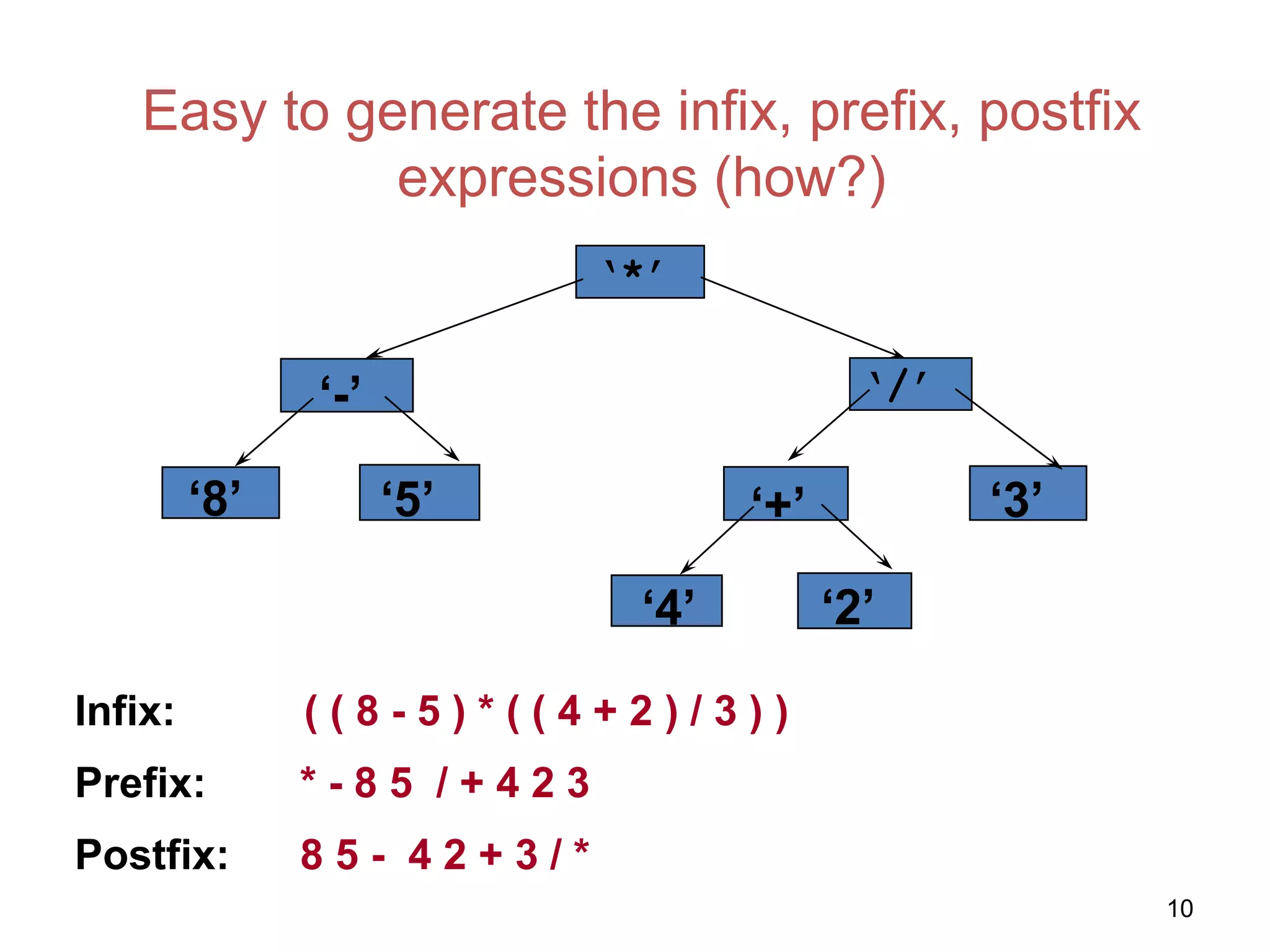 Easy to generate the infix, prefix, postfix expressions (how?)

'*'

'-'

'/'

'8'

'5'

'+'

'3'

'4'

'2'

Infix: ( ( 8 - 5 ) * ( ( 4 + 2 ) / 3 ) )

Prefix: * - 8 5 / + 4 2 3

Postfix: 8 5 - 4 2 + 3 / *

10